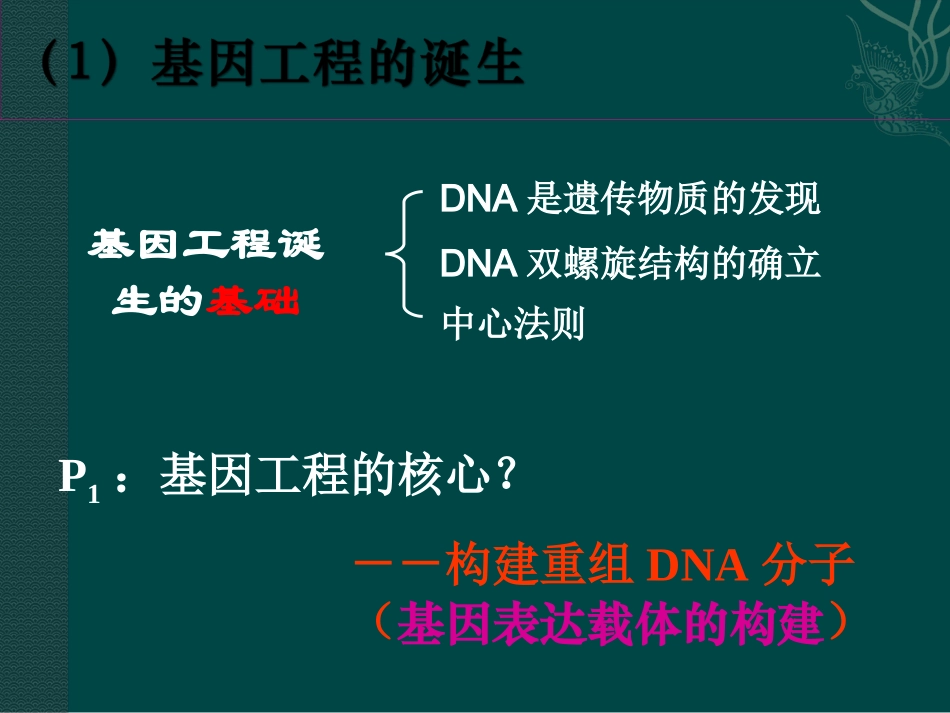 （1）基因工程的诞生

基因工程诞生的基础

DNA 是遗传物质的发现
DNA 双螺旋结构的确立
中心法则

$P_1$：基因工程的核心？

——构建重组 DNA 分子
（基因表达载体的构建）